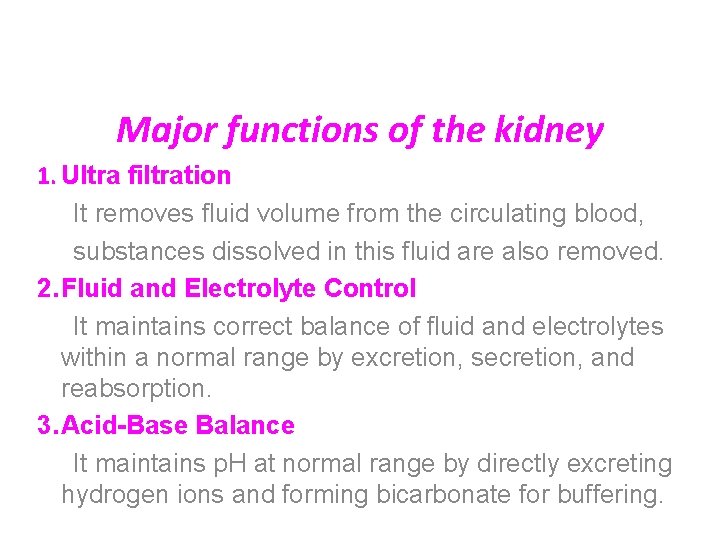 Major functions of the kidney

1. Ultra filtration

It removes fluid volume from the circulating blood, substances dissolved in this fluid are also removed.

2. Fluid and Electrolyte Control

It maintains correct balance of fluid and electrolytes within a normal range by excretion, secretion, and reabsorption.

3. Acid-Base Balance

It maintains pH at normal range by directly excreting hydrogen ions and forming bicarbonate for buffering.